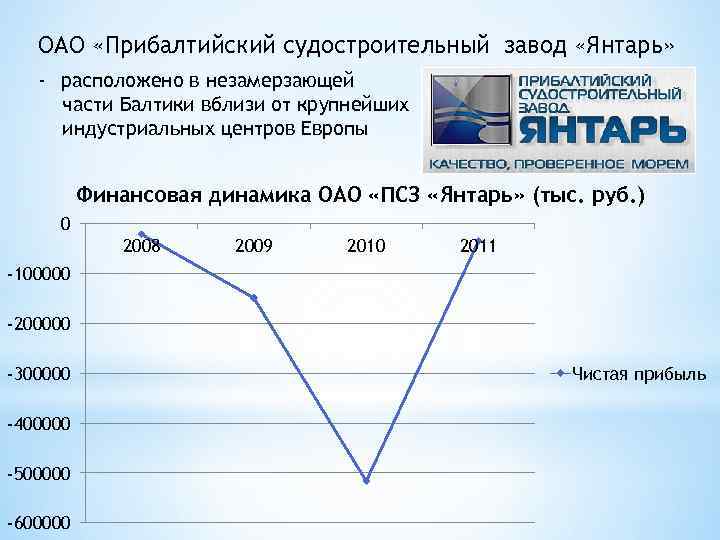 ОАО «Прибалтийский судостроительный завод «Янтарь»

- расположено в незамерзающей части Балтики вблизи от крупнейших индустриальных центров Европы

ПРИБАЛТИЙСКИЙ СУДОСТРОИТЕЛЬНЫЙ ЗАВОД
ЯНТАРЬ
КАЧЕСТВО, ПРОВЕРЕННОЕ МОРЕМ

Финансовая динамика ОАО «ПСЗ «Янтарь» (тыс. руб.)

0
-100000
-200000
-300000
-400000
-500000
-600000

2008
2009
2010
2011

Чистая прибыль